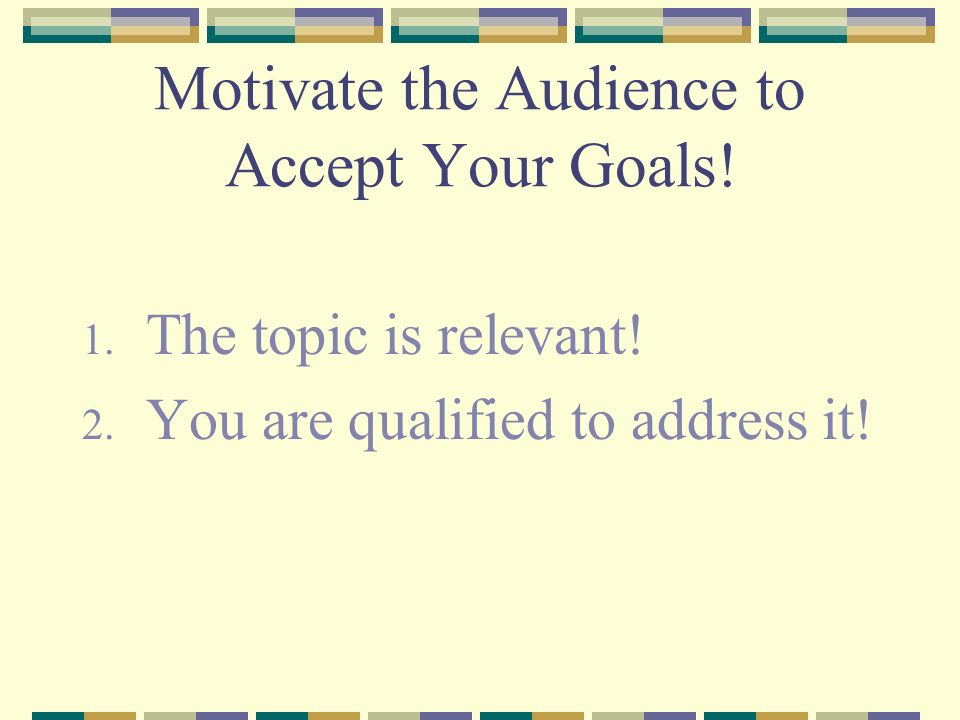 Motivate the Audience to Accept Your Goals!

1. The topic is relevant!
2. You are qualified to address it!